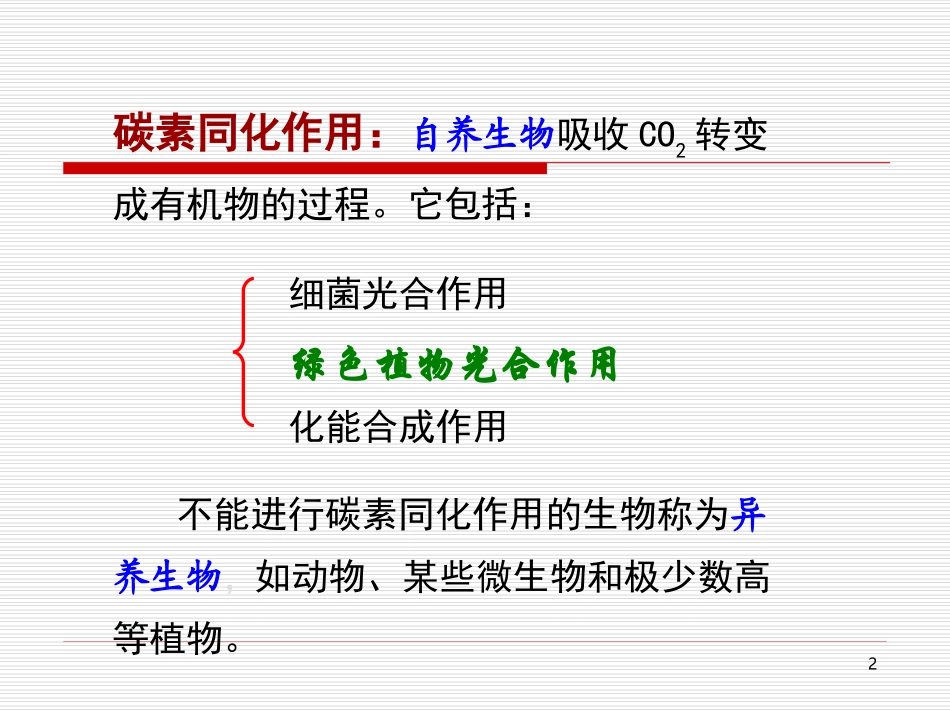 碳素同化作用：自养生物吸收 $CO_2$ 转变成有机物的过程。它包括：

细菌光合作用
绿色植物光合作用
化能合成作用

不能进行碳素同化作用的生物称为异养生物，如动物、某些微生物和极少数高等植物。

2